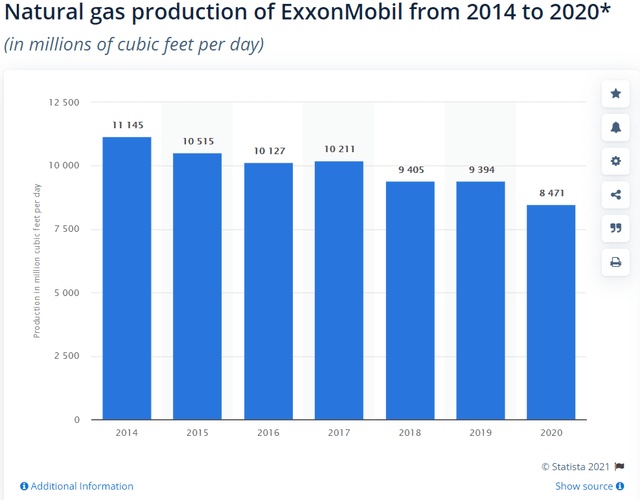 Natural gas production of ExxonMobil from 2014 to 2020*
(in millions of cubic feet per day)

Production in million cubic feet per day

12 500
10 000
7 500
5 000
2 500
0

11 145
10 515
10 127
10 211
9 405
9 394
8 471

2014
2015
2016
2017
2018
2019
2020

© Statista 2021

Additional Information

Show source